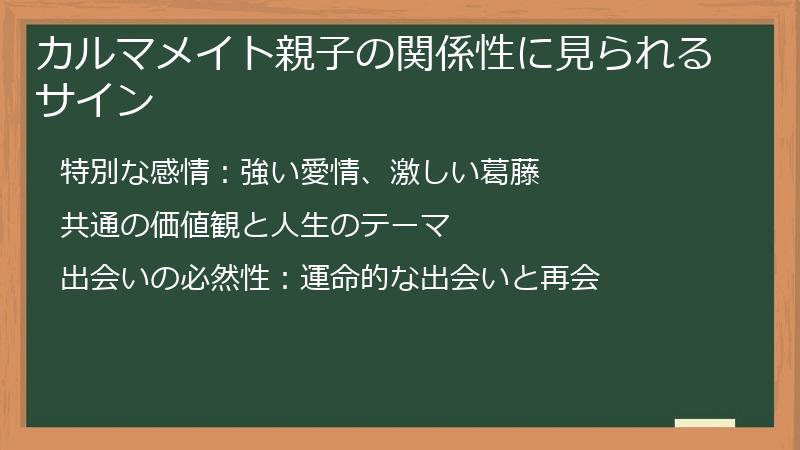 カルマメイト親子の関係性に見られるサイン

特別な感情：強い愛情、激しい葛藤

共通の価値観と人生のテーマ

出会いの必然性：運命的な出会いと再会